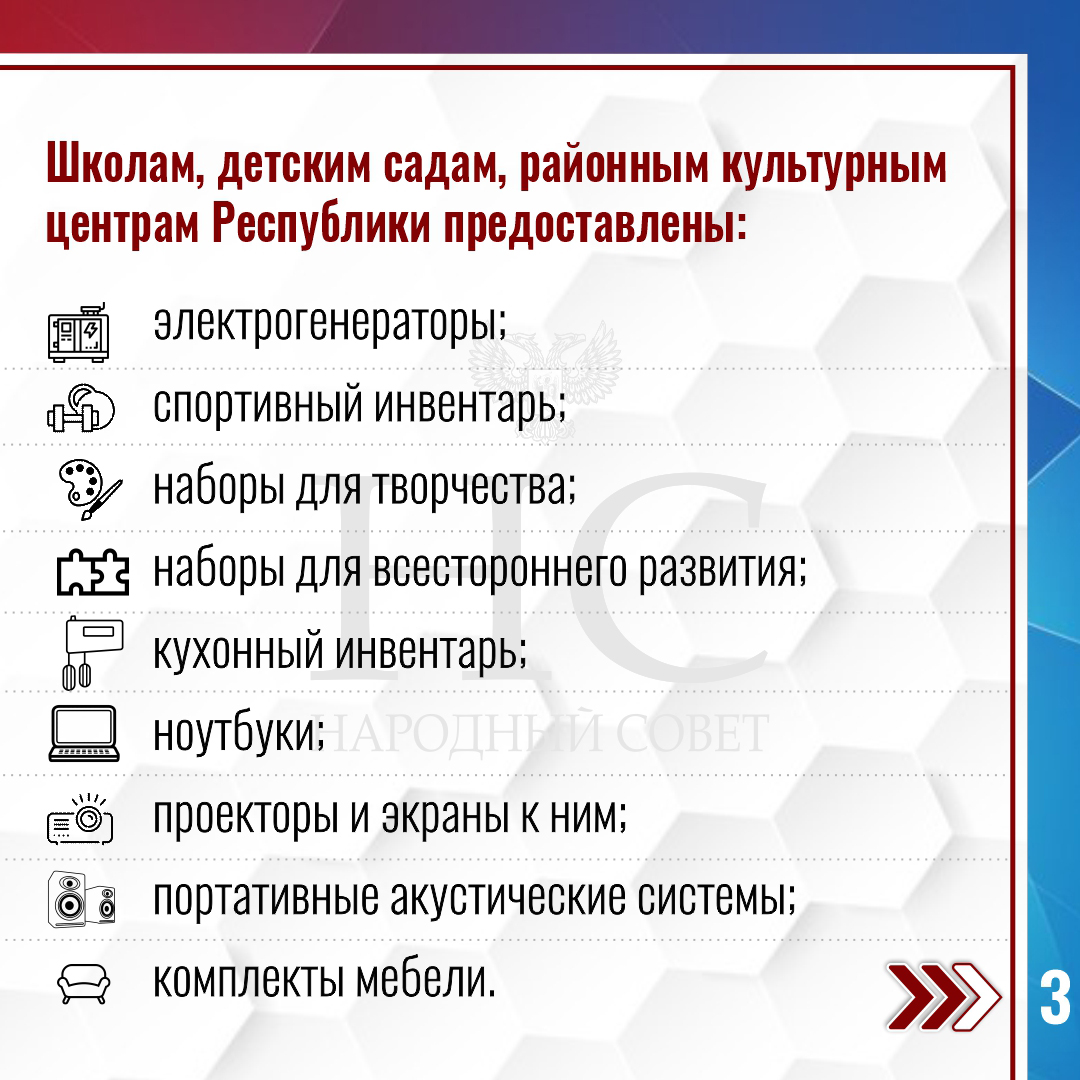 Школам, детским садам, районным культурным центрам Республики предоставлены:

электрогенераторы;

спортивный инвентарь;

наборы для творчества;

наборы для всестороннего развития;

кухонный инвентарь;

ноутбуки;

проекторы и экраны к ним;

портативные акустические системы;

комплекты мебели.

3

НС
НАРОДНЫЙ СОВЕТ